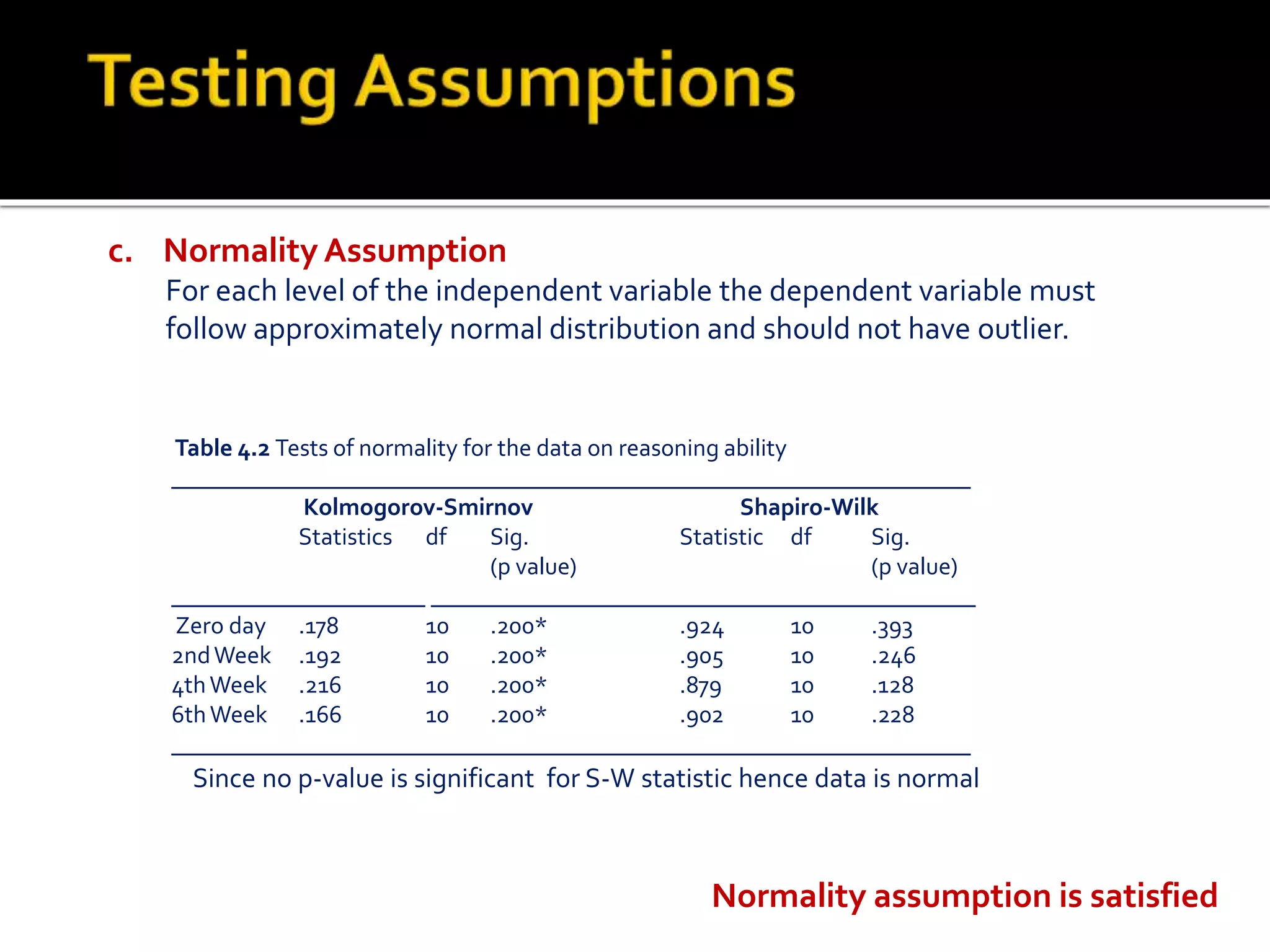 Testing Assumptions

c. Normality Assumption
For each level of the independent variable the dependent variable must follow approximately normal distribution and should not have outlier.

Table 4.2 Tests of normality for the data on reasoning ability

| | Kolmogorov-Smirnov | | | Shapiro-Wilk | | |
|---|---|---|---|---|---|---|
| | Statistics | df | Sig. (p value) | Statistic | df | Sig. (p value) |
| Zero day | .178 | 10 | .200* | .924 | 10 | .393 |
| 2nd Week | .192 | 10 | .200* | .905 | 10 | .246 |
| 4th Week | .216 | 10 | .200* | .879 | 10 | .128 |
| 6th Week | .166 | 10 | .200* | .902 | 10 | .228 |

Since no p-value is significant for S-W statistic hence data is normal

Normality assumption is satisfied